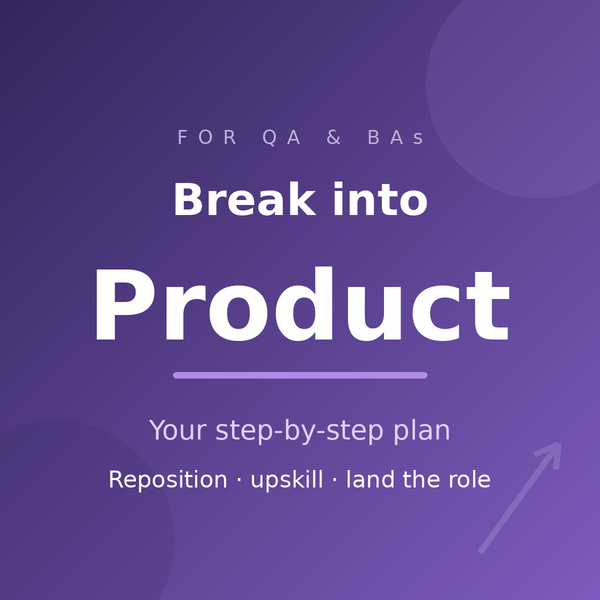 FOR QA & BAs

Break into

Product

Your step-by-step plan

Reposition · upskill · land the role